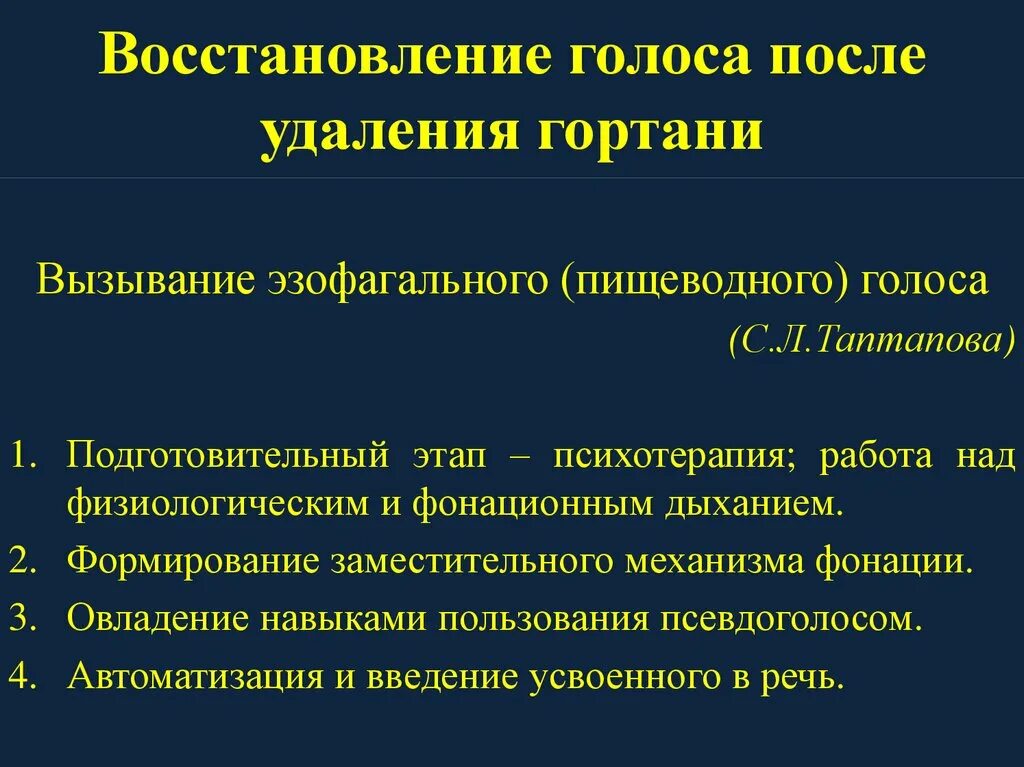 Восстановление голоса после удаления гортани

Вызывание эзофагального (пищеводного) голоса

(С.Л.Таптапова)

1. Подготовительный этап – психотерапия; работа над физиологическим и фонационным дыханием.
2. Формирование заместительного механизма фонации.
3. Овладение навыками пользования псевдоголосом.
4. Автоматизация и введение усвоенного в речь.